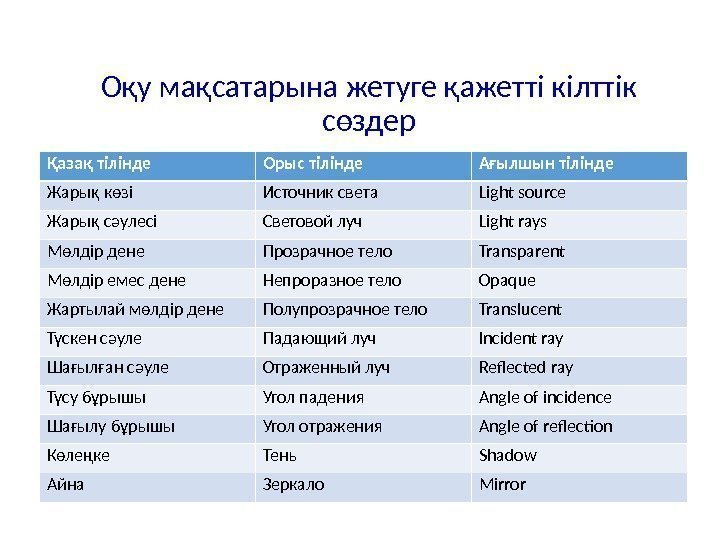 Оқу мақсатарына жетуге қажетті кілттік сөздер

| Қазақ тілінде | Орыс тілінде | Ағылшын тілінде |
|---|---|---|
| Жарық көзі | Источник света | Light source |
| Жарық сәулесі | Световой луч | Light rays |
| Мөлдір дене | Прозрачное тело | Transparent |
| Мөлдір емес дене | Непроразное тело | Opaque |
| Жартылай мөлдір дене | Полупрозрачное тело | Translucent |
| Түскен сәуле | Падающий луч | Incident ray |
| Шағылған сәуле | Отраженный луч | Reflected ray |
| Түсу бұрышы | Угол падения | Angle of incidence |
| Шағылу бұрышы | Угол отражения | Angle of reflection |
| Көлеңке | Тень | Shadow |
| Айна | Зеркало | Mirror |